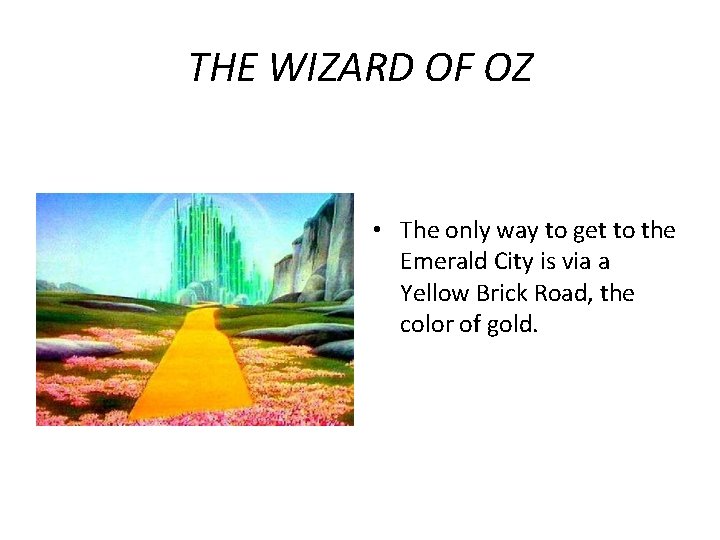 THE WIZARD OF OZ

• The only way to get to the Emerald City is via a Yellow Brick Road, the color of gold.